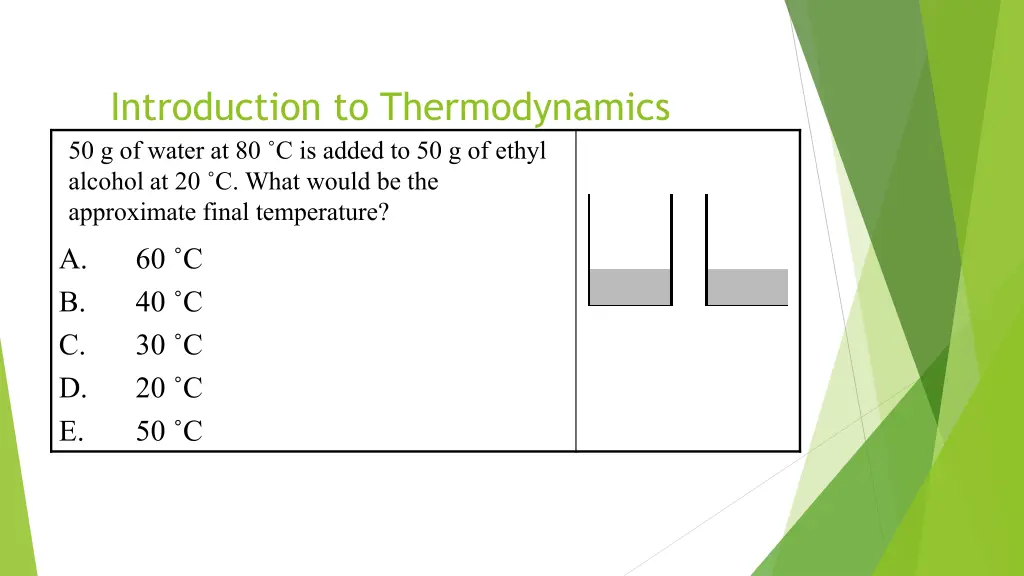 Introduction to Thermodynamics

50 g of water at 80 ˚C is added to 50 g of ethyl alcohol at 20 ˚C. What would be the approximate final temperature?

A. 60 ˚C
B. 40 ˚C
C. 30 ˚C
D. 20 ˚C
E. 50 ˚C